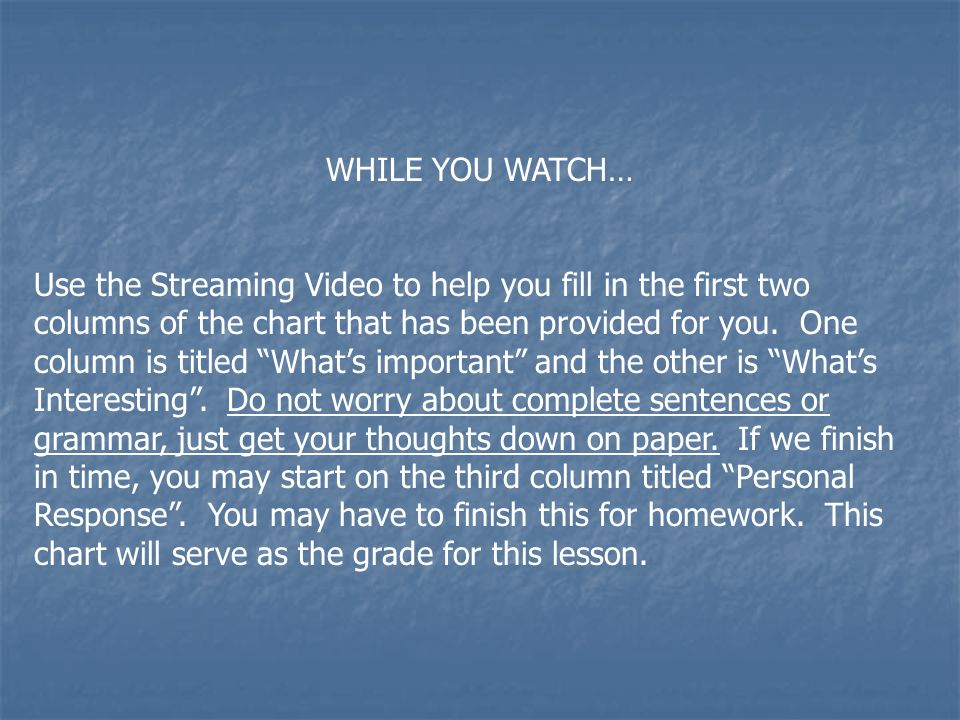 WHILE YOU WATCH…

Use the Streaming Video to help you fill in the first two columns of the chart that has been provided for you. One column is titled “What’s important” and the other is “What’s Interesting”. Do not worry about complete sentences or grammar, just get your thoughts down on paper. If we finish in time, you may start on the third column titled “Personal Response”. You may have to finish this for homework. This chart will serve as the grade for this lesson.